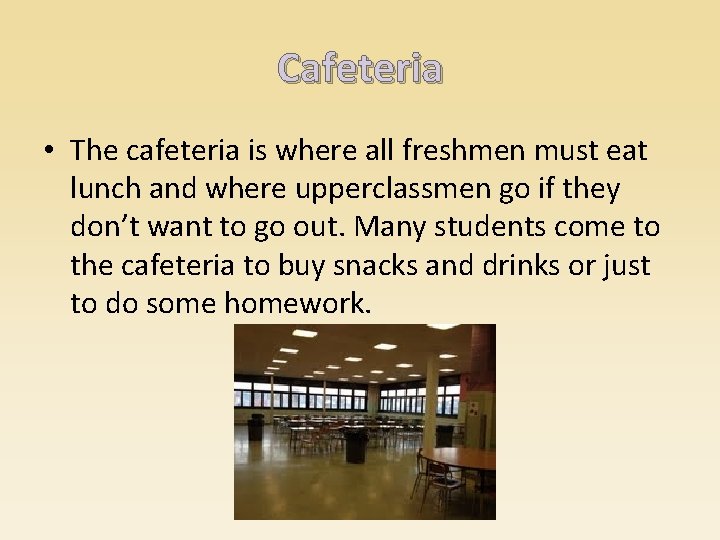 Cafeteria

• The cafeteria is where all freshmen must eat lunch and where upperclassmen go if they don't want to go out. Many students come to the cafeteria to buy snacks and drinks or just to do some homework.